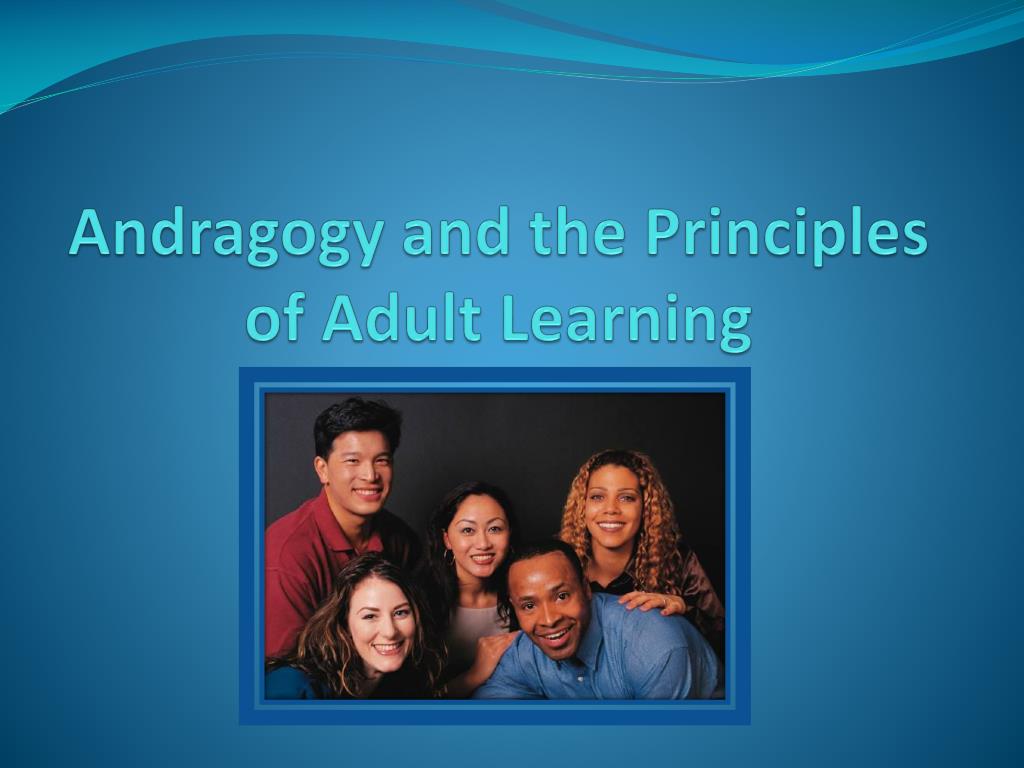 Andragogy and the Principles of Adult Learning